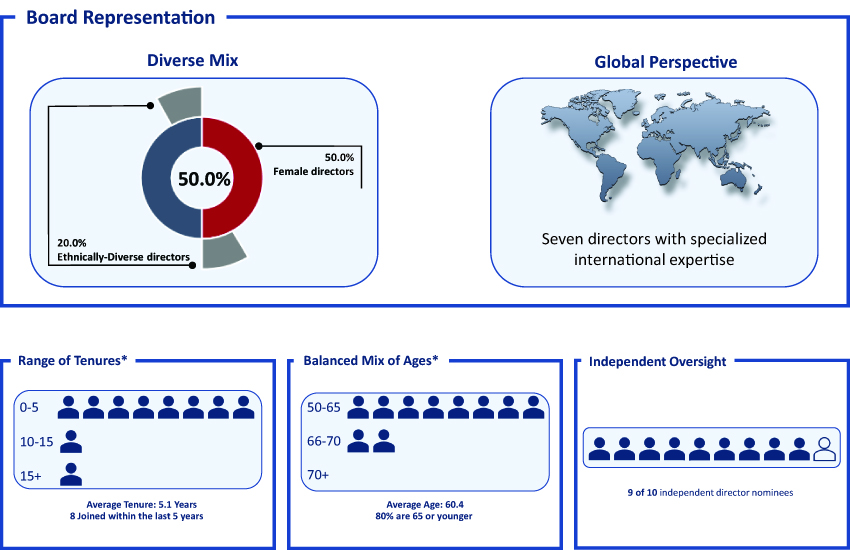 Board Representation

Diverse Mix

50.0%

50.0%
Female directors

20.0%
Ethnically-Diverse directors

Global Perspective

Seven directors with specialized international expertise

Range of Tenures*

0-5

10-15

15+

Average Tenure: 5.1 Years
8 Joined within the last 5 years

Balanced Mix of Ages*

50-65

66-70

70+

Average Age: 60.4
80% are 65 or younger

Independent Oversight

9 of 10 independent director nominees